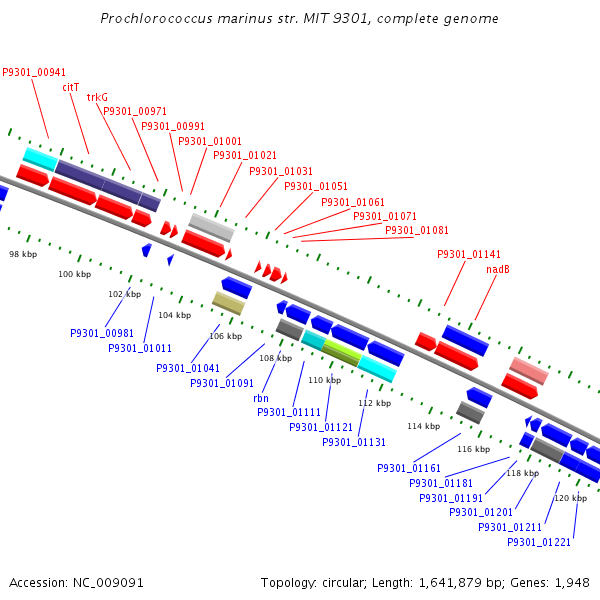 Prochlorococcus marinus str. MIT 9301, complete genome

P9301_00941
citT
trkG
P9301_00971
P9301_00991
P9301_01001
P9301_01021
P9301_01031
P9301_01051
P9301_01061
P9301_01071
P9301_01081
P9301_01141
nadB

98 kbp
100 kbp
102 kbp
104 kbp
106 kbp
108 kbp
110 kbp
112 kbp
114 kbp
116 kbp
118 kbp
120 kbp

P9301_00981
P9301_01011
P9301_01041
P9301_01091
rbn
P9301_01111
P9301_01121
P9301_01131
P9301_01161
P9301_01181
P9301_01191
P9301_01201
P9301_01211
P9301_01221

Accession: NC_009091

Topology: circular; Length: 1,641,879 bp; Genes: 1,948